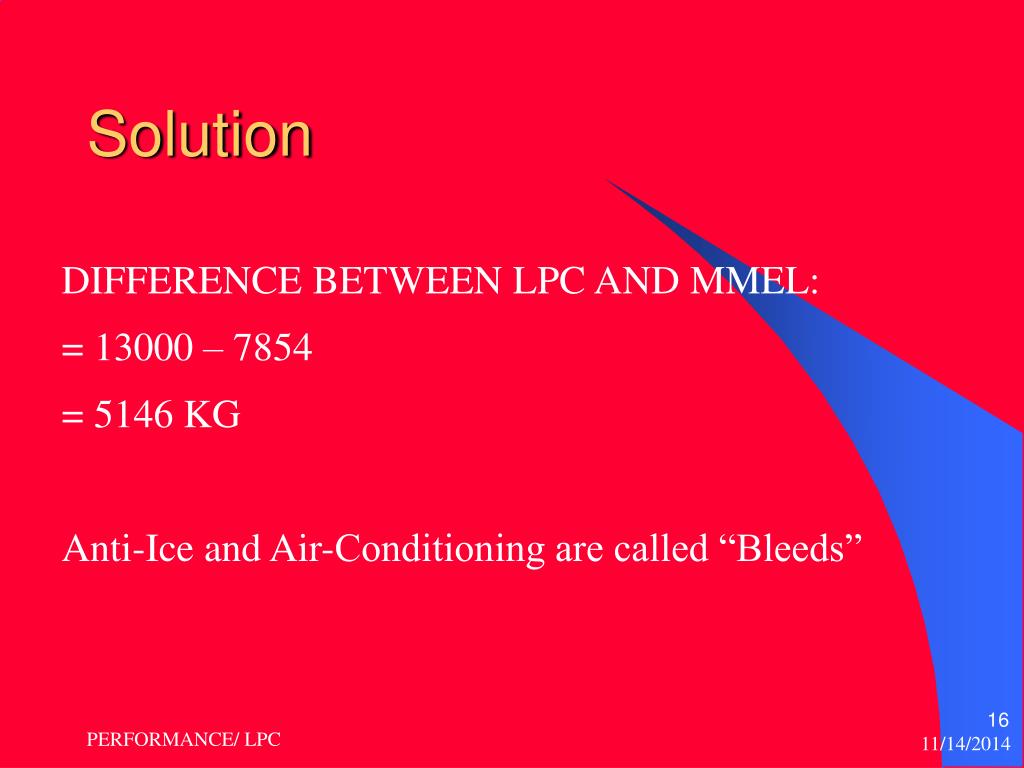 Solution

DIFFERENCE BETWEEN LPC AND MMEL:

= 13000 – 7854

= 5146 KG

Anti-Ice and Air-Conditioning are called “Bleeds”

PERFORMANCE/ LPC

16

11/14/2014